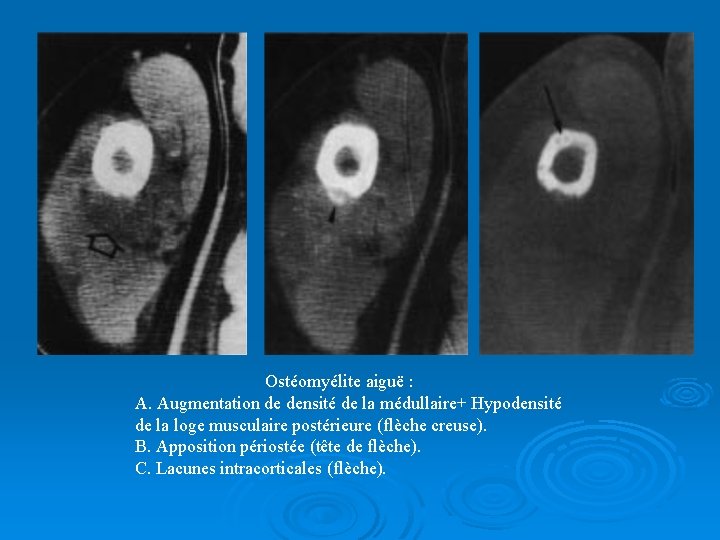 Ostéomyélite aiguë :

A. Augmentation de densité de la médullaire+ Hypodensité de la loge musculaire postérieure (flèche creuse).
B. Apposition périostée (tête de flèche).
C. Lacunes intracorticales (flèche).